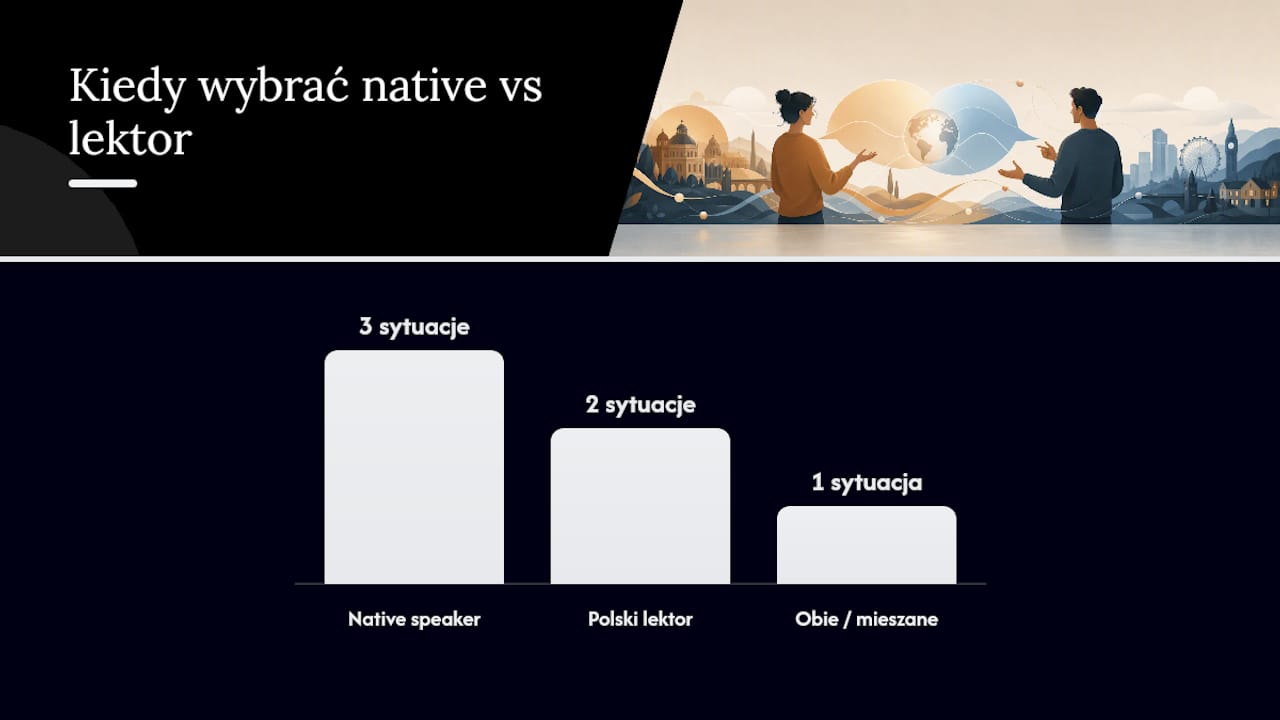 Kiedy wybrać native vs lektor

3 sytuacje

2 sytuacje

1 sytuacja

Native speaker

Polski lektor

Obie / mieszane